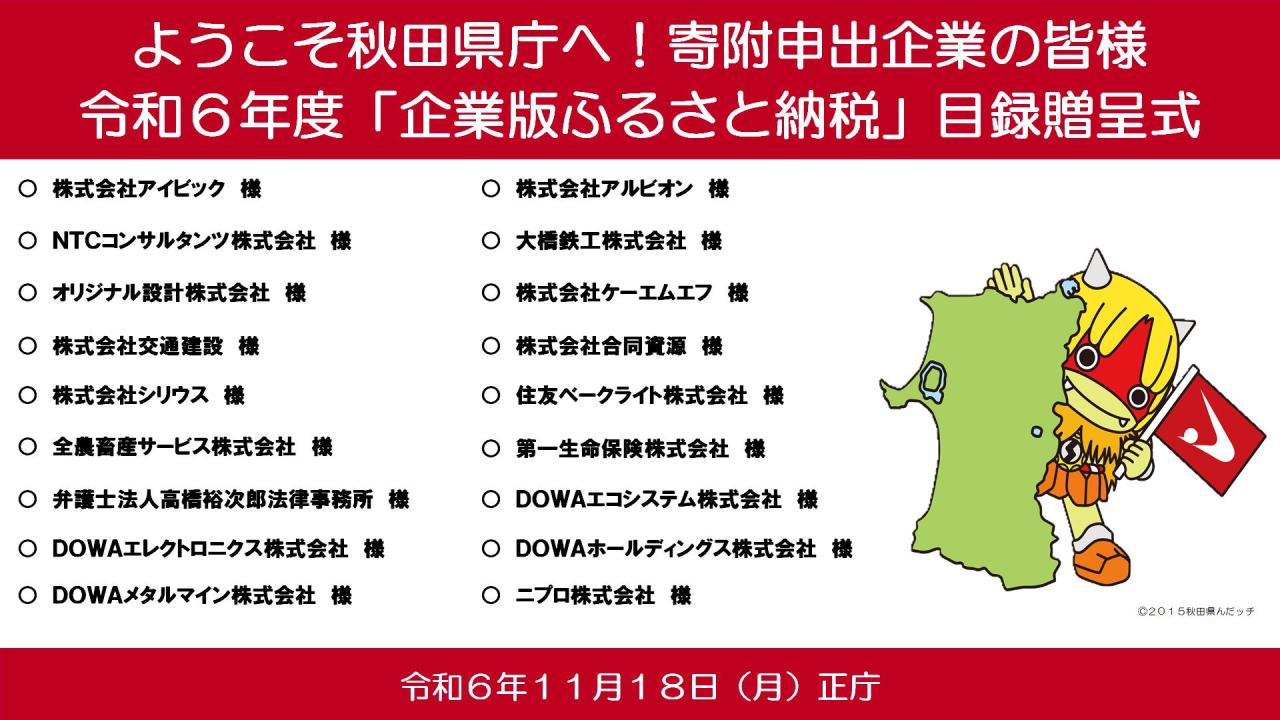 ようこそ秋田県庁へ！寄附申出企業の皆様
令和６年度「企業版ふるさと納税」目録贈呈式

○ 株式会社アイビック 様
○ NTCコンサルタンツ株式会社 様
○ オリジナル設計株式会社 様
○ 株式会社交通建設 様
○ 株式会社シリウス 様
○ 全農畜産サービス株式会社 様
○ 弁護士法人高橋裕次郎法律事務所 様
○ DOWAエレクトロニクス株式会社 様
○ DOWAメタルマイン株式会社 様

○ 株式会社アルビオン 様
○ 大橋鉄工株式会社 様
○ 株式会社ケーエムエフ 様
○ 株式会社合同資源 様
○ 住友ベークライト株式会社 様
○ 第一生命保険株式会社 様
○ DOWAエコシステム株式会社 様
○ DOWAホールディングス株式会社 様
○ ニプロ株式会社 様

©２０１５秋田県んだッチ

令和６年１１月１８日（月）正庁